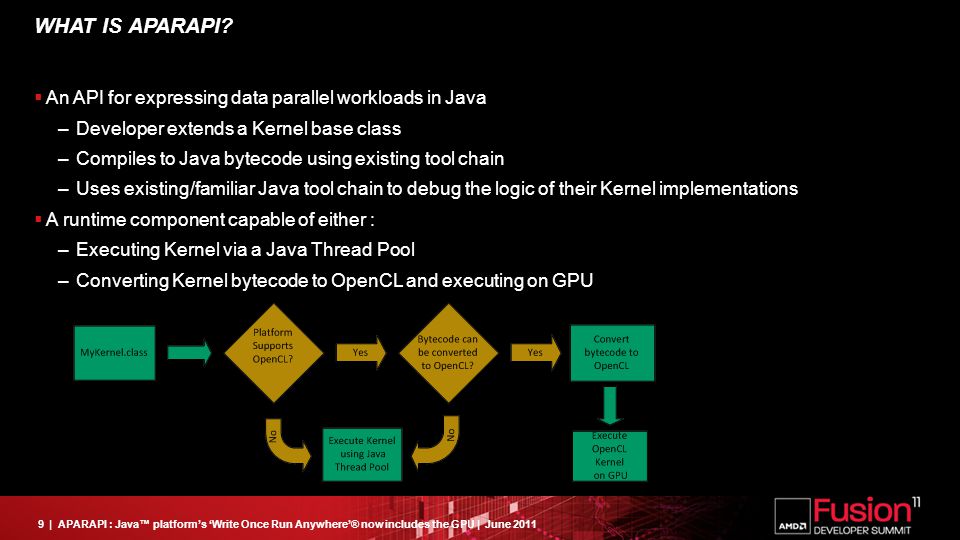 WHAT IS APARAPI?

▪ An API for expressing data parallel workloads in Java

– Developer extends a Kernel base class

– Compiles to Java bytecode using existing tool chain

– Uses existing/familiar Java tool chain to debug the logic of their Kernel implementations

▪ A runtime component capable of either :

– Executing Kernel via a Java Thread Pool

– Converting Kernel bytecode to OpenCL and executing on GPU

MyKernel.class

Platform Supports OpenCL?

Yes

Bytecode can be converted to OpenCL?

Yes

Convert bytecode to OpenCL

No

No

Execute Kernel using Java Thread Pool

Execute OpenCL Kernel on GPU

9 | APARAPI : Java™ platform's 'Write Once Run Anywhere'® now includes the GPU | June 2011

AMD Fusion 11 DEVELOPER SUMMIT